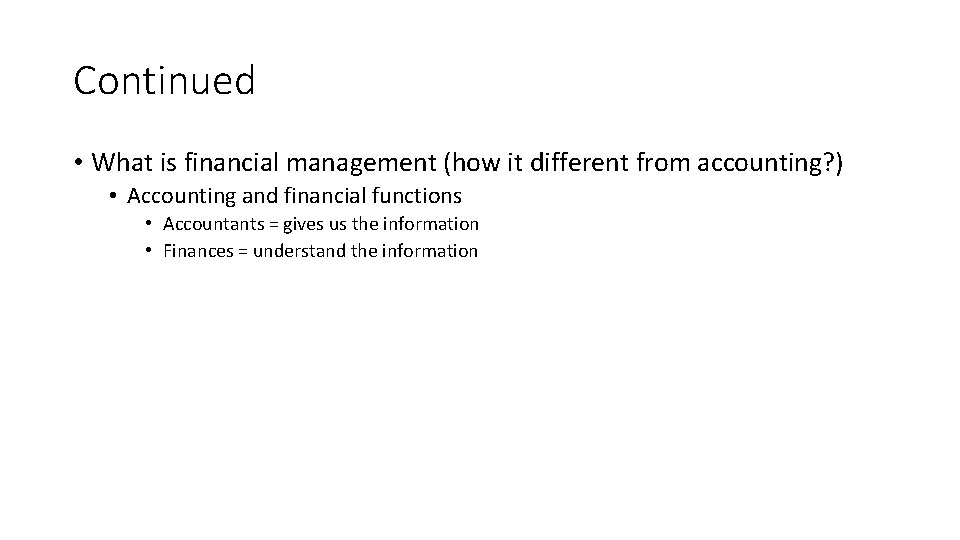 Continued

• What is financial management (how it different from accounting?)
  • Accounting and financial functions
    • Accountants = gives us the information
    • Finances = understand the information